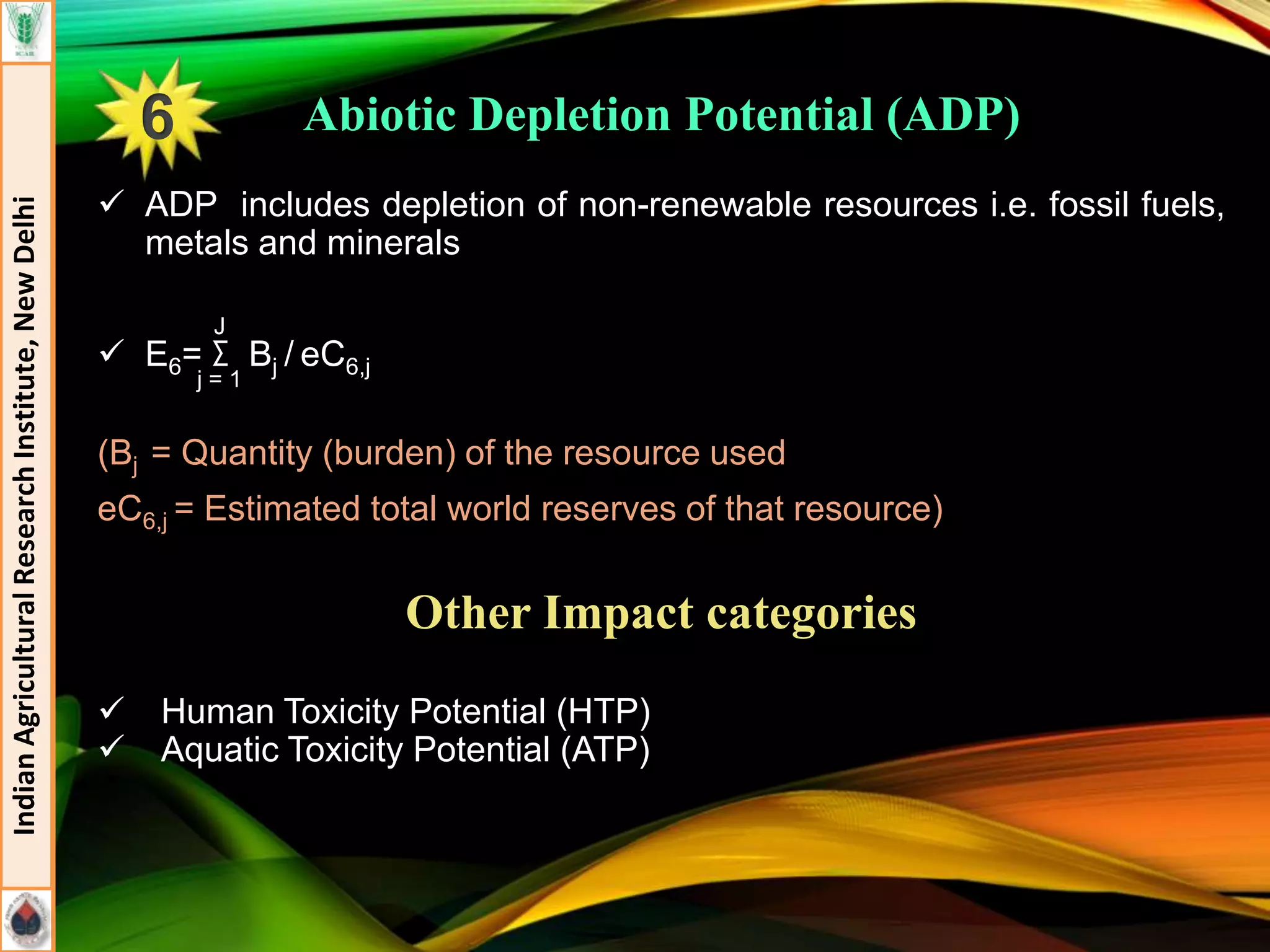 Indian Agricultural Research Institute, New Delhi

6 Abiotic Depletion Potential (ADP)

✓ ADP includes depletion of non-renewable resources i.e. fossil fuels, metals and minerals

✓ $E_6 = \sum_{j=1}^{J} B_j / eC_{6,j}$

($B_j$ = Quantity (burden) of the resource used

$eC_{6,j}$ = Estimated total world reserves of that resource)

Other Impact categories

✓ Human Toxicity Potential (HTP)
✓ Aquatic Toxicity Potential (ATP)